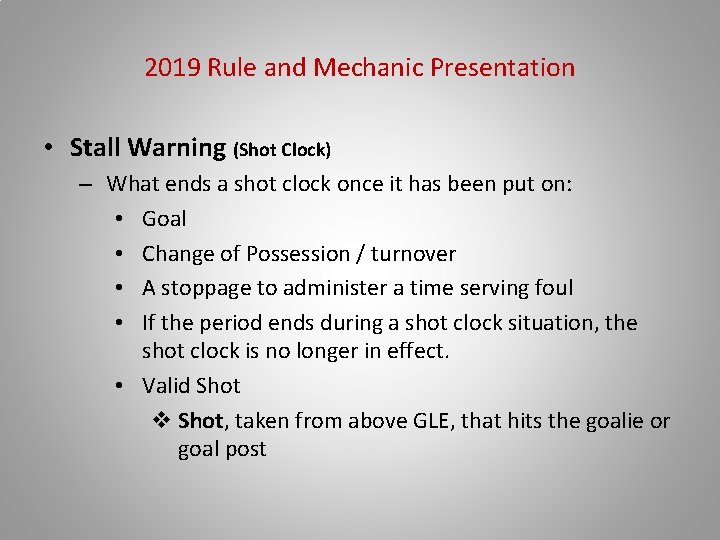 2019 Rule and Mechanic Presentation

• Stall Warning (Shot Clock)

– What ends a shot clock once it has been put on:

• Goal

• Change of Possession / turnover

• A stoppage to administer a time serving foul

• If the period ends during a shot clock situation, the shot clock is no longer in effect.

• Valid Shot

❖ Shot, taken from above GLE, that hits the goalie or goal post